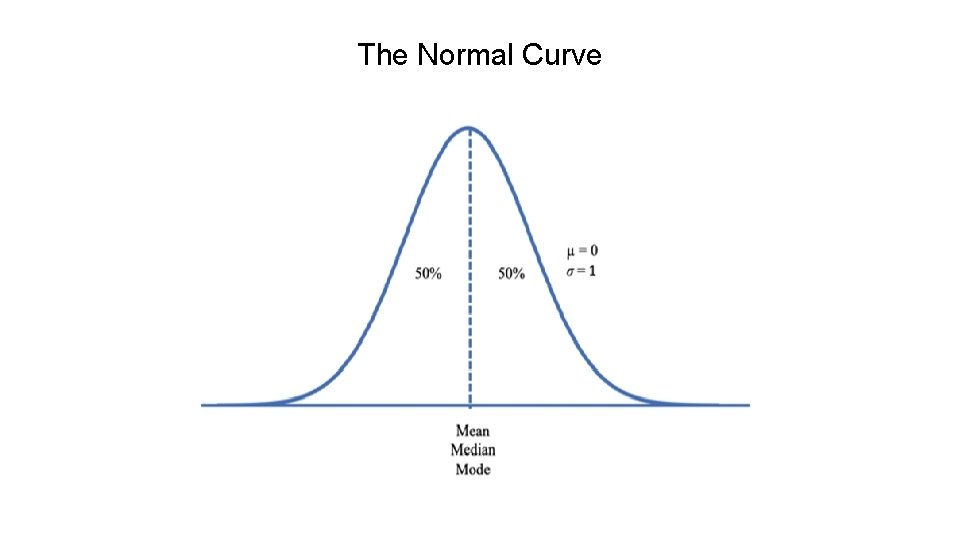 The Normal Curve

50%

50%

$\mu = 0$
$\sigma = 1$

Mean
Median
Mode